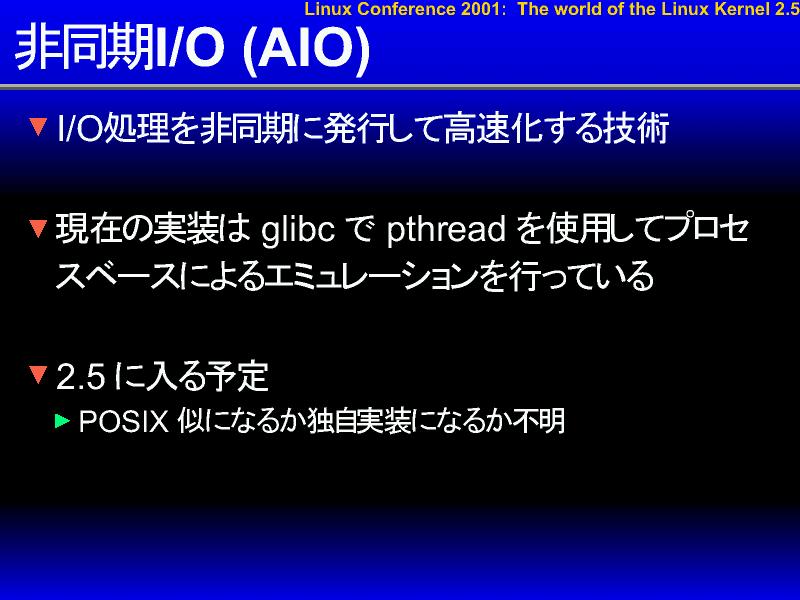 Linux Conference 2001: The world of the Linux Kernel 2.5

非同期I/O (AIO)

▼ I/O処理を非同期に発行して高速化する技術

▼ 現在の実装は glibc で pthread を使用してプロセスベースによるエミュレーションを行っている

▼ 2.5 に入る予定

► POSIX 似になるか独自実装になるか不明